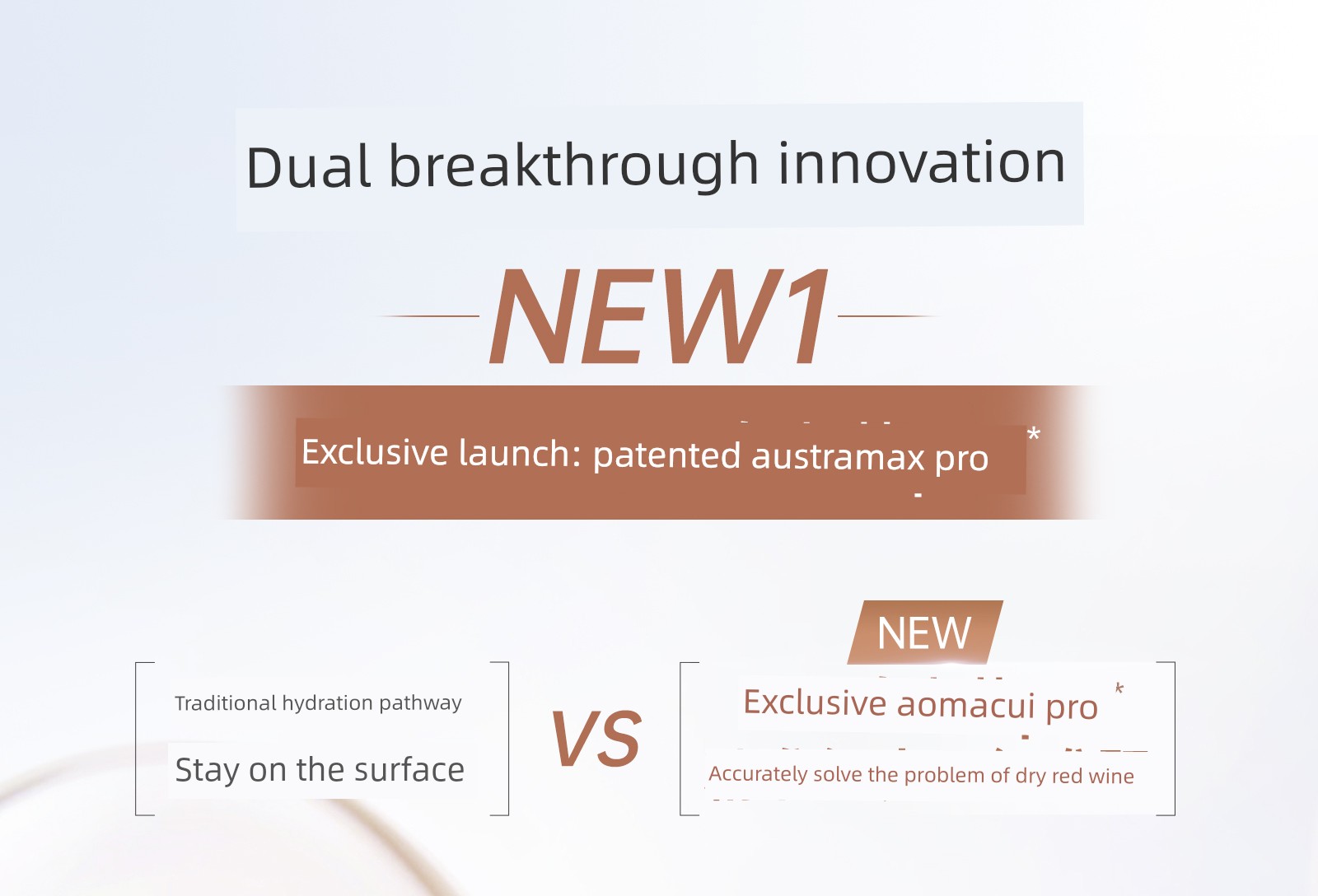 Dual breakthrough innovation

NEW1

Exclusive launch: patented austramax pro *

Traditional hydration pathway

Stay on the surface

VS

NEW

Exclusive aomacui pro *

Accurately solve the problem of dry red wine